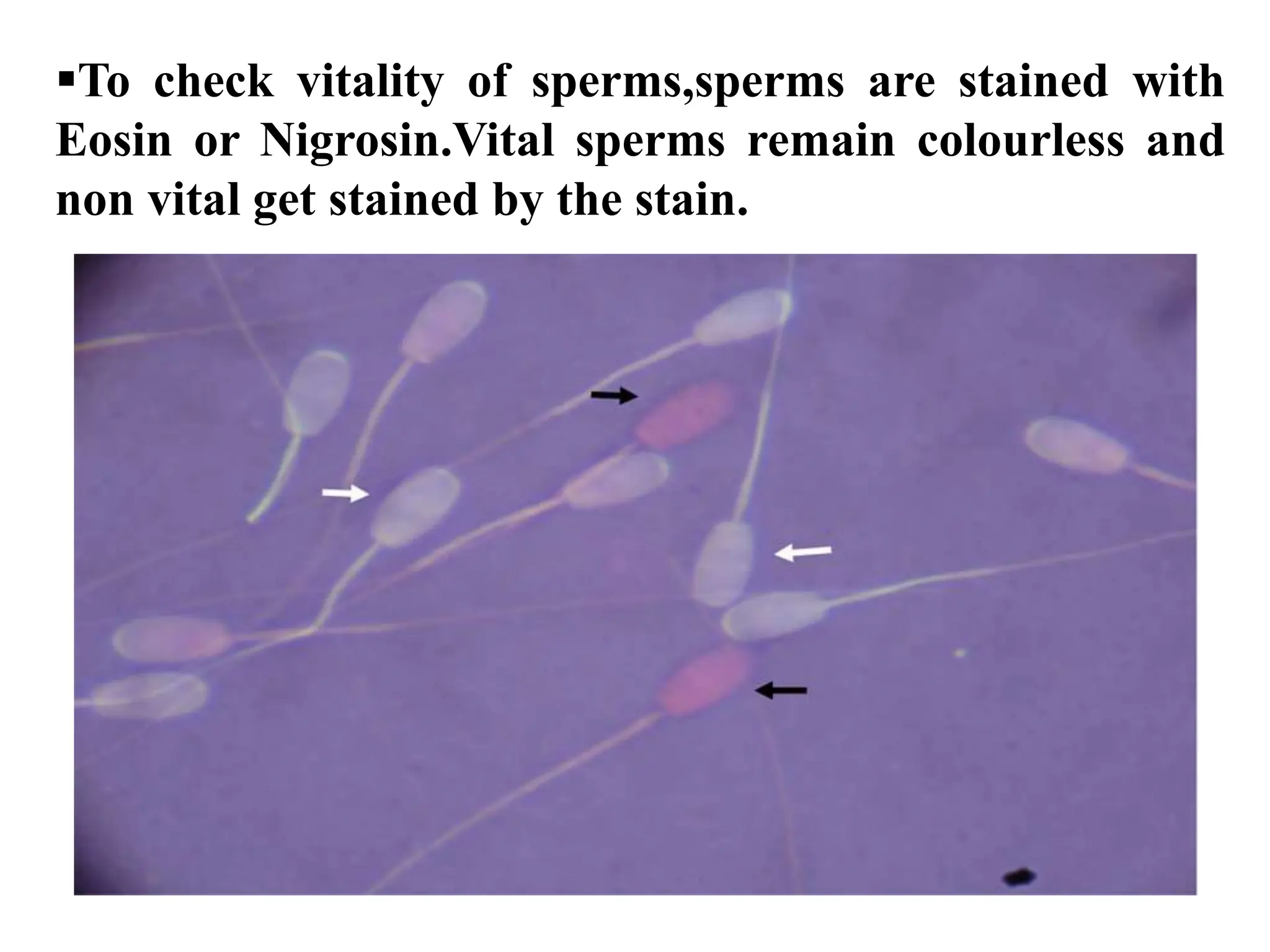 ▪To check vitality of sperms,sperms are stained with Eosin or Nigrosin.Vital sperms remain colourless and non vital get stained by the stain.